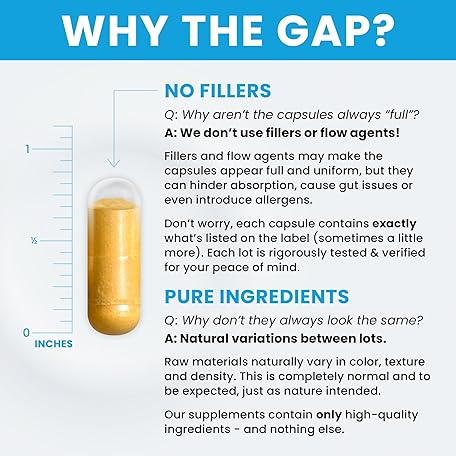 WHY THE GAP?

1

½

0
INCHES

NO FILLERS

Q: Why aren't the capsules always "full"?

A: We don't use fillers or flow agents!

Fillers and flow agents may make the capsules appear full and uniform, but they can hinder absorption, cause gut issues or even introduce allergens.

Don't worry, each capsule contains exactly what's listed on the label (sometimes a little more). Each lot is rigorously tested & verified for your peace of mind.

PURE INGREDIENTS

Q: Why don't they always look the same?

A: Natural variations between lots.

Raw materials naturally vary in color, texture and density. This is completely normal and to be expected, just as nature intended.

Our supplements contain only high-quality ingredients - and nothing else.